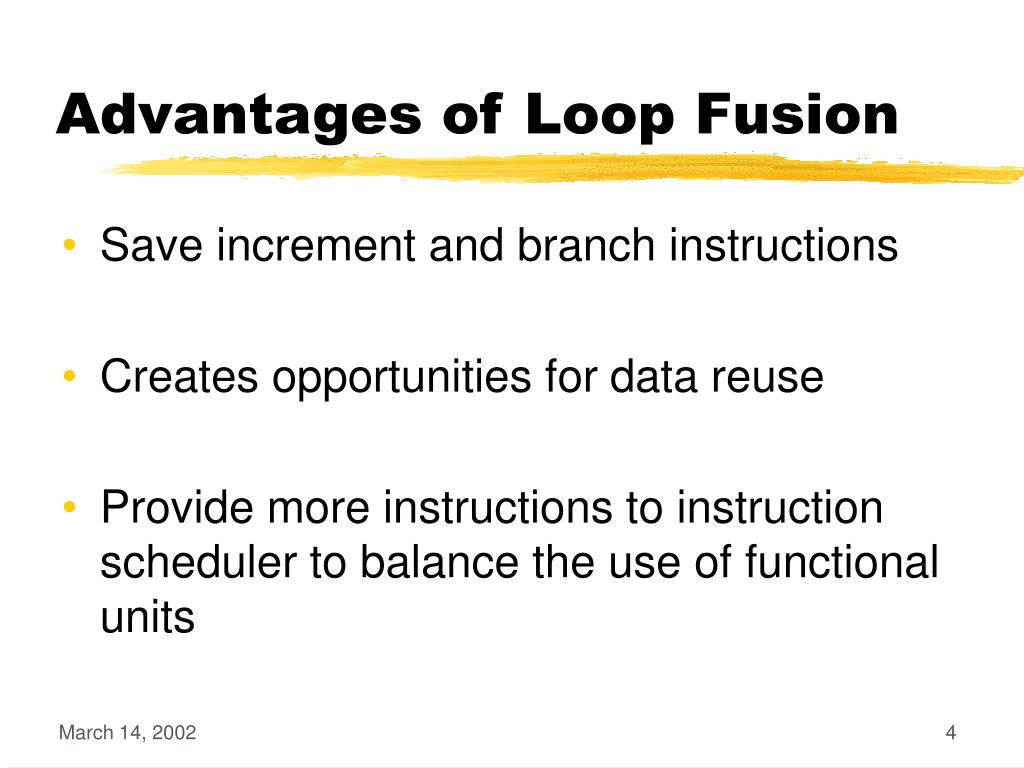 Advantages of Loop Fusion

• Save increment and branch instructions

• Creates opportunities for data reuse

• Provide more instructions to instruction scheduler to balance the use of functional units

March 14, 2002

4